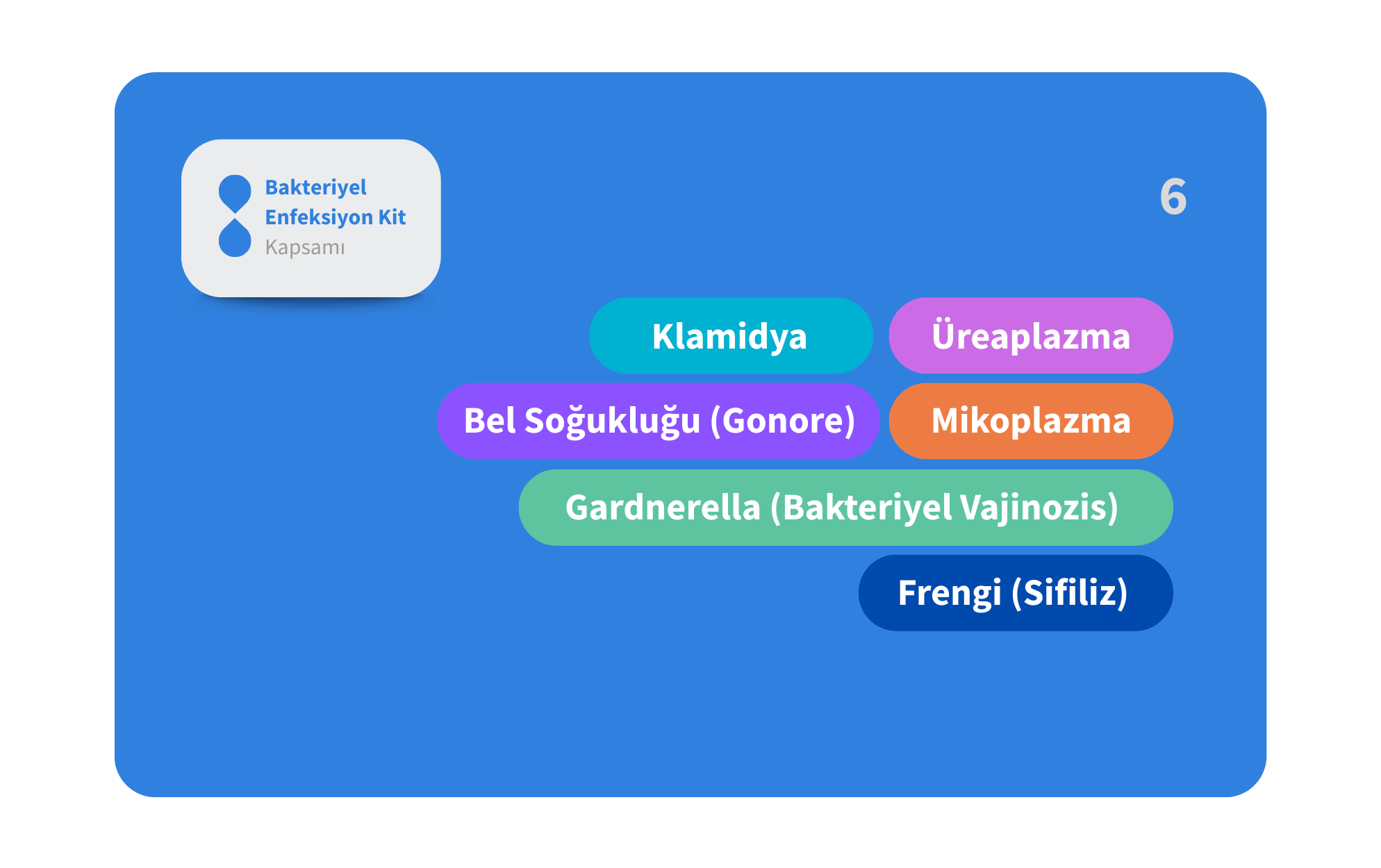 Bakteriyel Enfeksiyon Kit Kapsamı

6

Klamidya

Üreaplazma

Bel Soğukluğu (Gonore)

Mikoplazma

Gardnerella (Bakteriyel Vajinozis)

Frengi (Sifiliz)